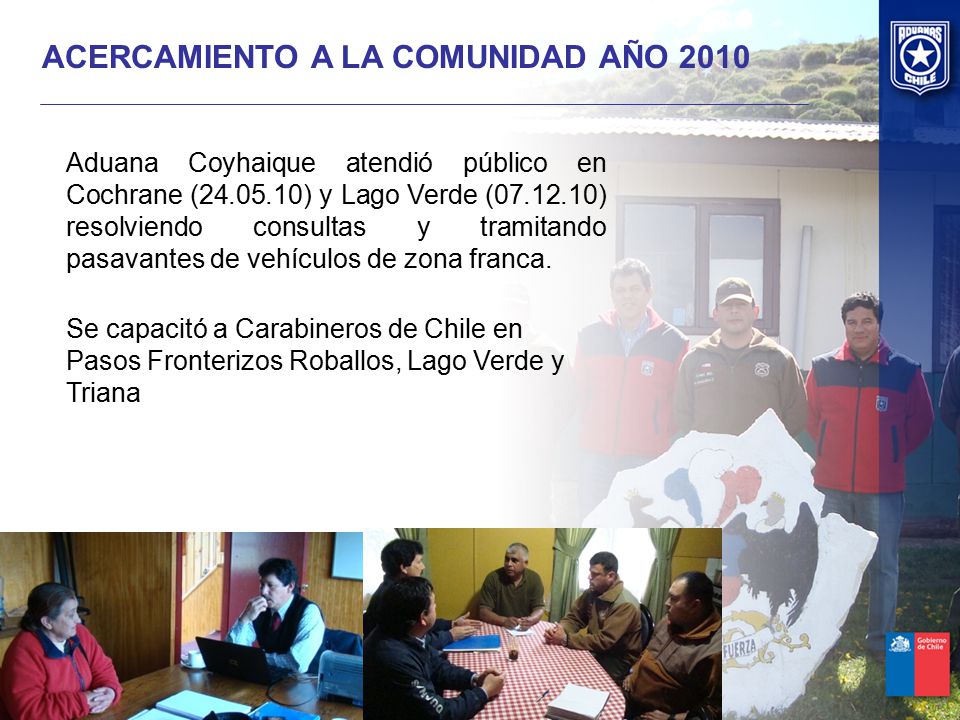 ACERCAMIENTO A LA COMUNIDAD AÑO 2010

ADUANAS CHILE

Aduana Coyhaique atendió público en Cochrane (24.05.10) y Lago Verde (07.12.10) resolviendo consultas y tramitando pasavantes de vehículos de zona franca.

Se capacitó a Carabineros de Chile en Pasos Fronterizos Roballos, Lago Verde y Triana

FUERZA

Gobierno de Chile